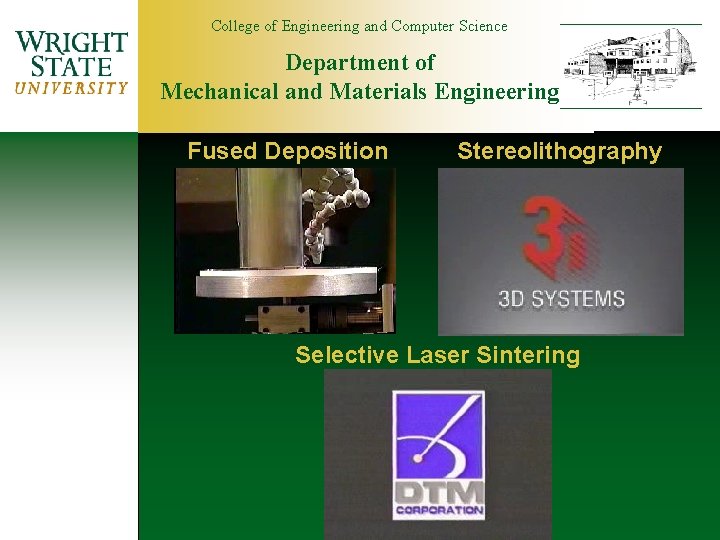 WRIGHT STATE UNIVERSITY

College of Engineering and Computer Science

Department of
Mechanical and Materials Engineering

Fused Deposition

Stereolithography

3D SYSTEMS

Selective Laser Sintering

DTM CORPORATION